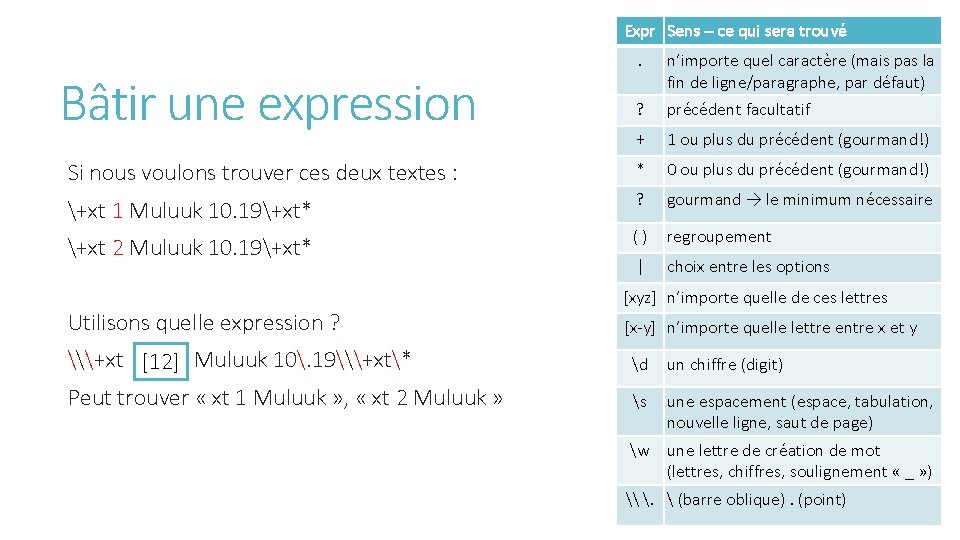 Bâtir une expression

Si nous voulons trouver ces deux textes :

\+xt 1 Muluuk 10.19\+xt*

\+xt 2 Muluuk 10.19\+xt*

Utilisons quelle expression ?

\\\+xt [12] Muluuk 10\.19\\\+xt\*

Peut trouver « xt 1 Muluuk », « xt 2 Muluuk »

| Expr | Sens – ce qui sera trouvé |
|---|---|
| . | n'importe quel caractère (mais pas la fin de ligne/paragraphe, par défaut) |
| ? | précédent facultatif |
| + | 1 ou plus du précédent (gourmand!) |
| * | 0 ou plus du précédent (gourmand!) |
| ? | gourmand → le minimum nécessaire |
| ( ) | regroupement |
| \| | choix entre les options |
| [xyz] | n'importe quelle de ces lettres |
| [x-y] | n'importe quelle lettre entre x et y |
| \d | un chiffre (digit) |
| \s | une espacement (espace, tabulation, nouvelle ligne, saut de page) |
| \w | une lettre de création de mot (lettres, chiffres, soulignement « _ ») |
| \\ \. | \ (barre oblique) . (point) |